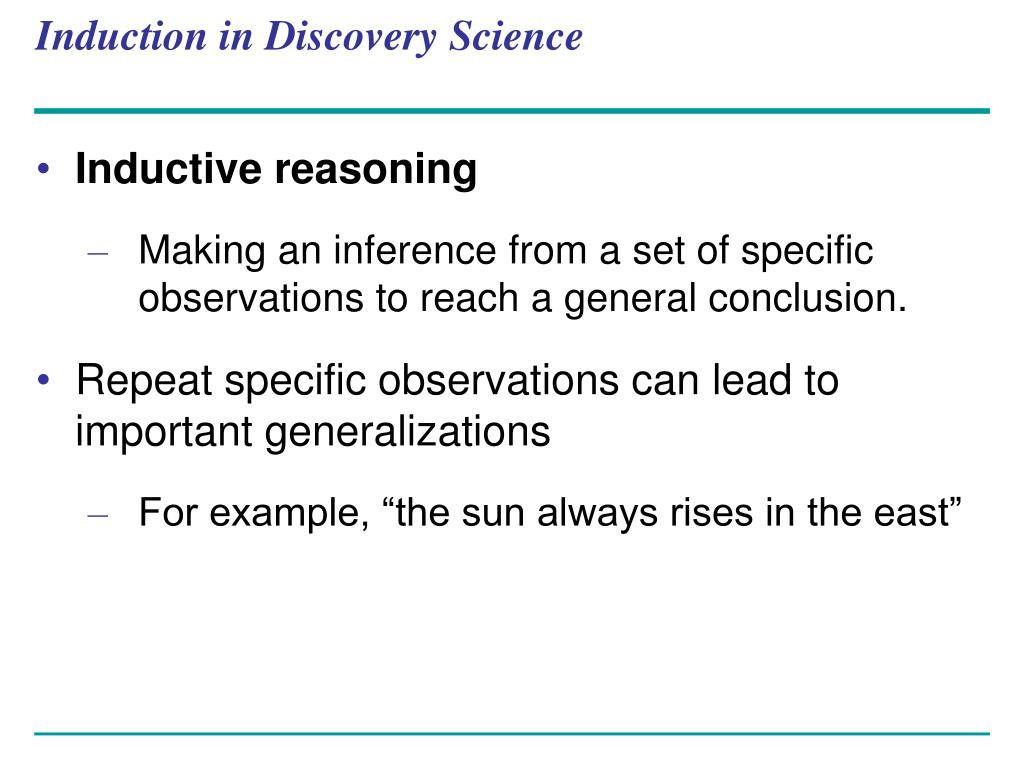 Induction in Discovery Science

• Inductive reasoning

– Making an inference from a set of specific observations to reach a general conclusion.

• Repeat specific observations can lead to important generalizations

– For example, “the sun always rises in the east”